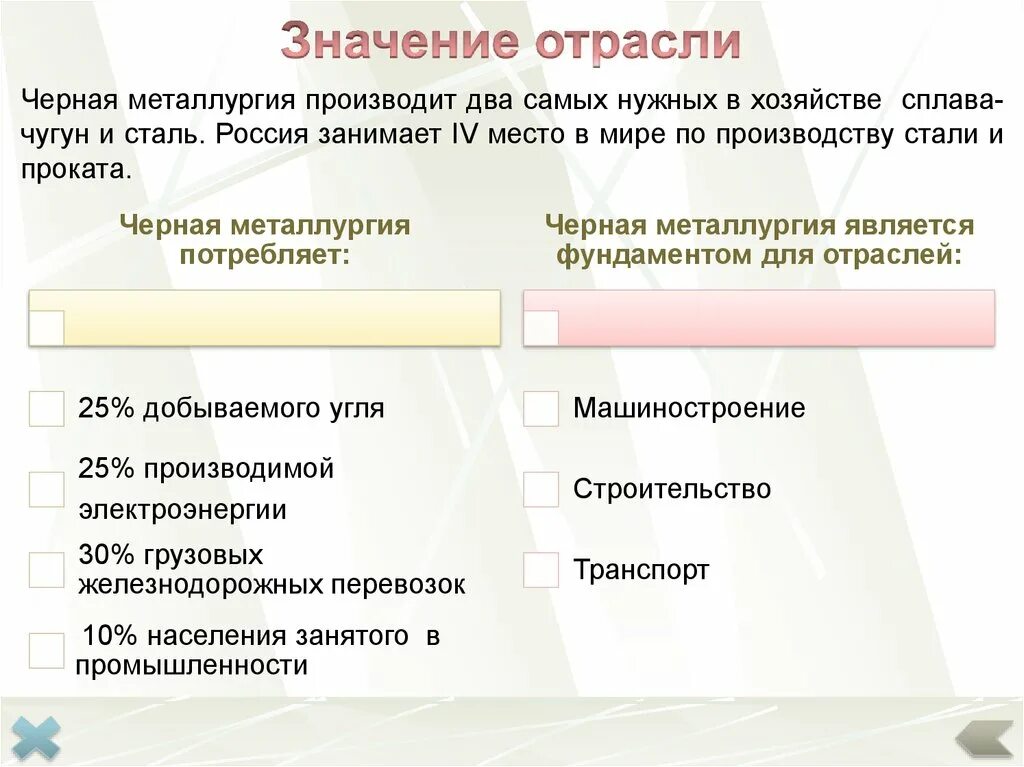 Значение отрасли

Черная металлургия производит два самых нужных в хозяйстве сплава- чугун и сталь. Россия занимает IV место в мире по производству стали и проката.

Черная металлургия потребляет:

25% добываемого угля

25% производимой электроэнергии

30% грузовых железнодорожных перевозок

10% населения занятого в промышленности

Черная металлургия является фундаментом для отраслей:

Машиностроение

Строительство

Транспорт